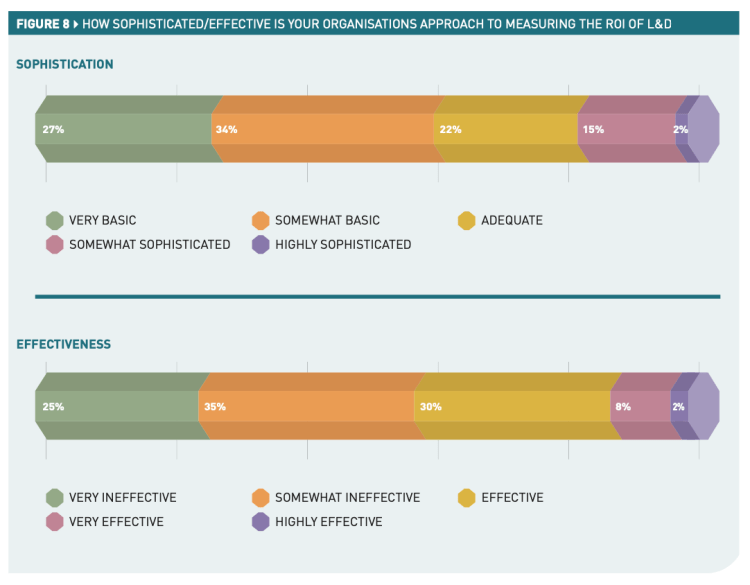 FIGURE 8 ▸ HOW SOPHISTICATED/EFFECTIVE IS YOUR ORGANISATIONS APPROACH TO MEASURING THE ROI OF L&D

SOPHISTICATION

27% 34% 22% 15% 2%

VERY BASIC
SOMEWHAT BASIC
ADEQUATE
SOMEWHAT SOPHISTICATED
HIGHLY SOPHISTICATED

EFFECTIVENESS

25% 35% 30% 8% 2%

VERY INEFFECTIVE
SOMEWHAT INEFFECTIVE
EFFECTIVE
VERY EFFECTIVE
HIGHLY EFFECTIVE